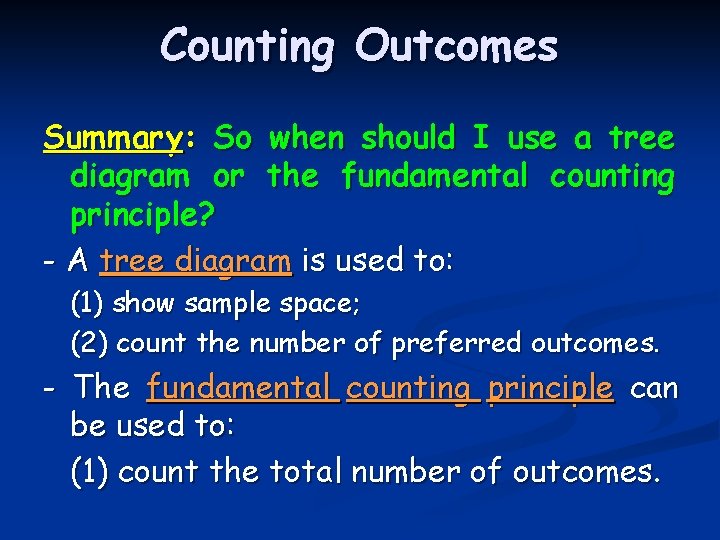 Counting Outcomes

Summary: So when should I use a tree diagram or the fundamental counting principle?

- A tree diagram is used to:

(1) show sample space;

(2) count the number of preferred outcomes.

- The fundamental counting principle can be used to:

(1) count the total number of outcomes.